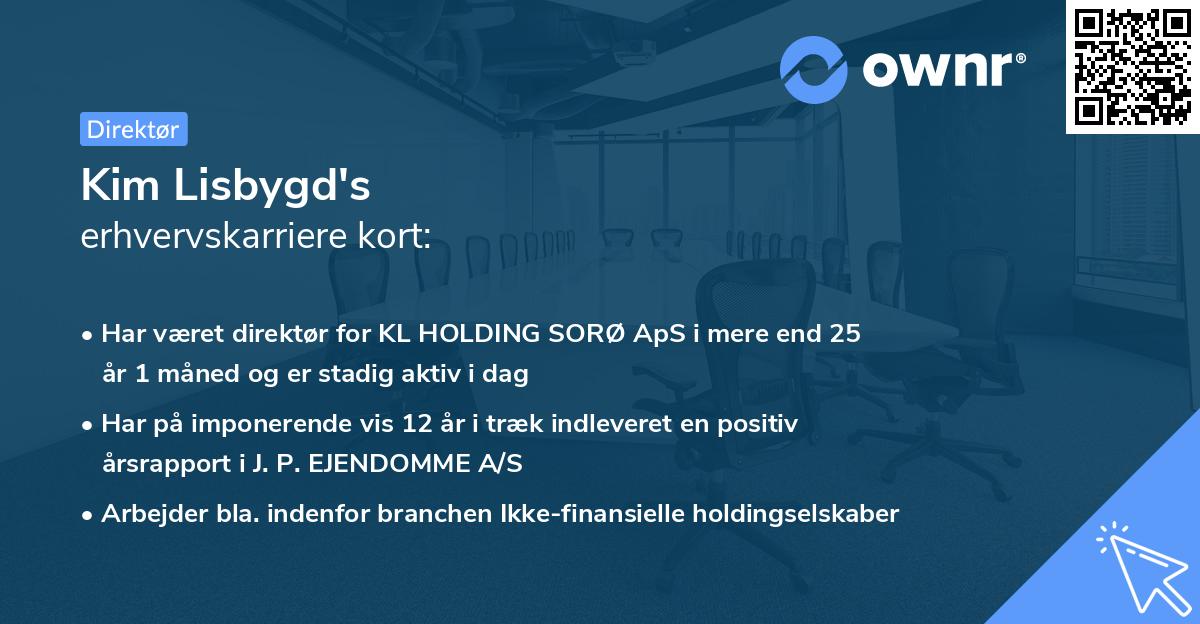 ownr®

Direktør

Kim Lisbygd's
erhvervskarriere kort:

• Har været direktør for KL HOLDING SORØ ApS i mere end 25 år 1 måned og er stadig aktiv i dag

• Har på imponerende vis 12 år i træk indleveret en positiv årsrapport i J. P. EJENDOMME A/S

• Arbejder bla. indenfor branchen Ikke-finansielle holdingselskaber